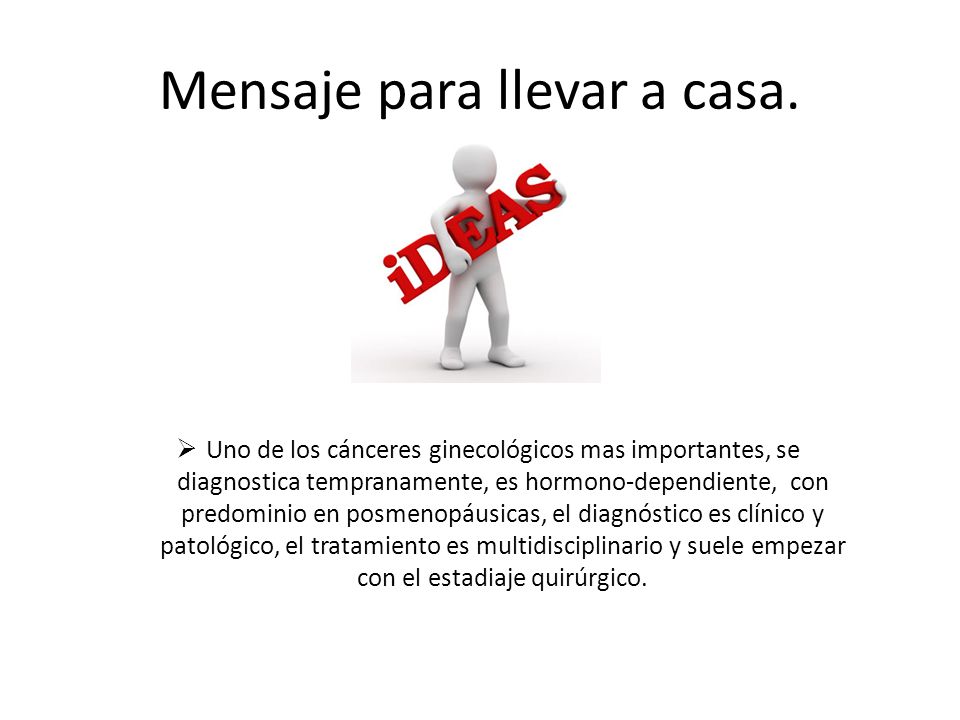 Mensaje para llevar a casa.

iDEAS

➢ Uno de los cánceres ginecológicos mas importantes, se diagnostica tempranamente, es hormono-dependiente, con predominio en posmenopáusicas, el diagnóstico es clínico y patológico, el tratamiento es multidisciplinario y suele empezar con el estadiaje quirúrgico.